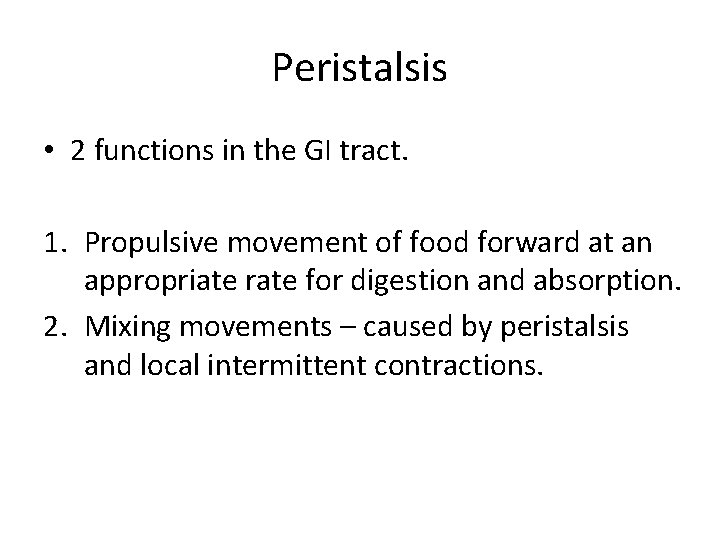 Peristalsis

• 2 functions in the GI tract.

1. Propulsive movement of food forward at an appropriate rate for digestion and absorption.
2. Mixing movements – caused by peristalsis and local intermittent contractions.